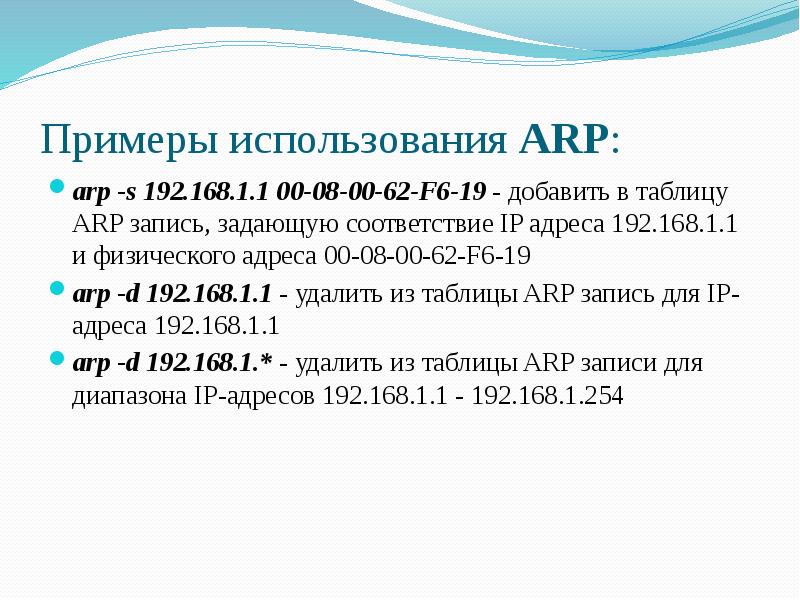 Примеры использования ARP:

arp -s 192.168.1.1 00-08-00-62-F6-19 - добавить в таблицу ARP запись, задающую соответствие IP адреса 192.168.1.1 и физического адреса 00-08-00-62-F6-19

arp -d 192.168.1.1 - удалить из таблицы ARP запись для IP-адреса 192.168.1.1

arp -d 192.168.1.* - удалить из таблицы ARP записи для диапазона IP-адресов 192.168.1.1 - 192.168.1.254